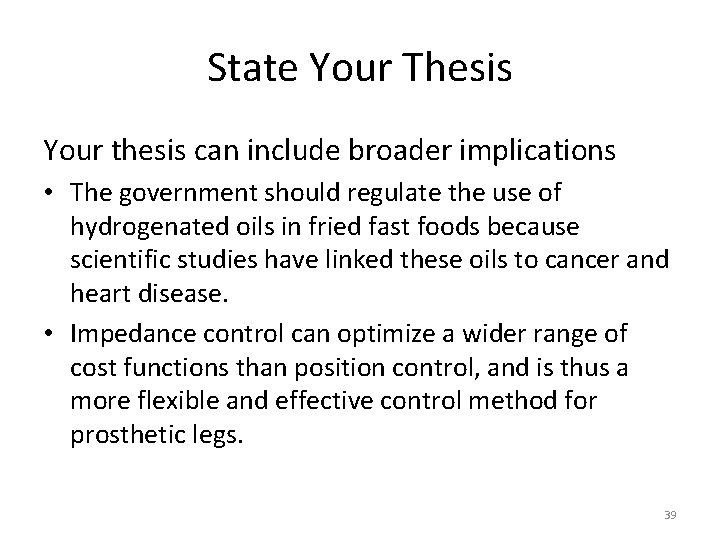 State Your Thesis

Your thesis can include broader implications

• The government should regulate the use of hydrogenated oils in fried fast foods because scientific studies have linked these oils to cancer and heart disease.

• Impedance control can optimize a wider range of cost functions than position control, and is thus a more flexible and effective control method for prosthetic legs.

39